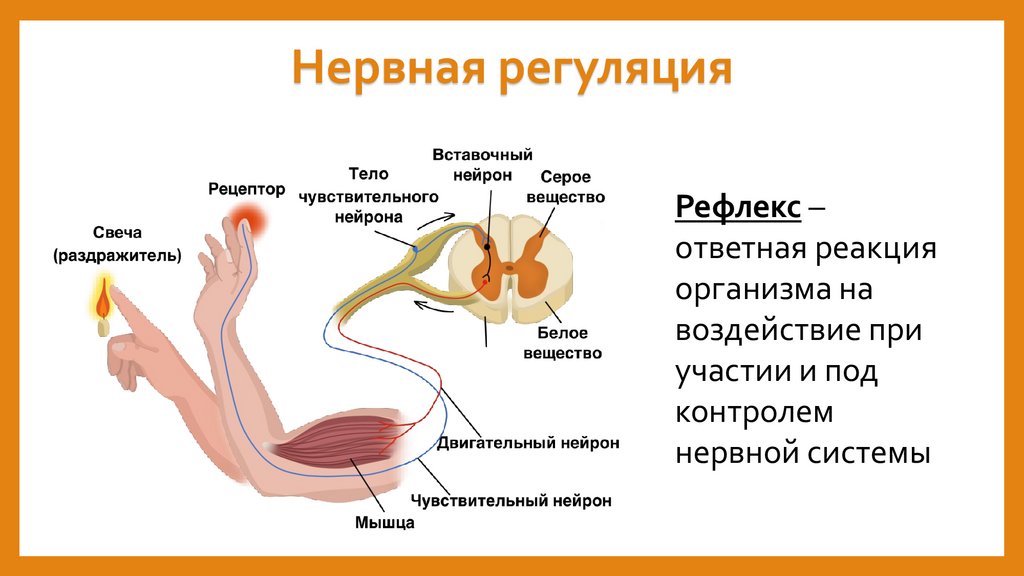 Нервная регуляция

Свеча (раздражитель)

Рецептор

Тело чувствительного нейрона

Вставочный нейрон

Серое вещество

Белое вещество

Двигательный нейрон

Чувствительный нейрон

Мышца

Рефлекс – ответная реакция организма на воздействие при участии и под контролем нервной системы